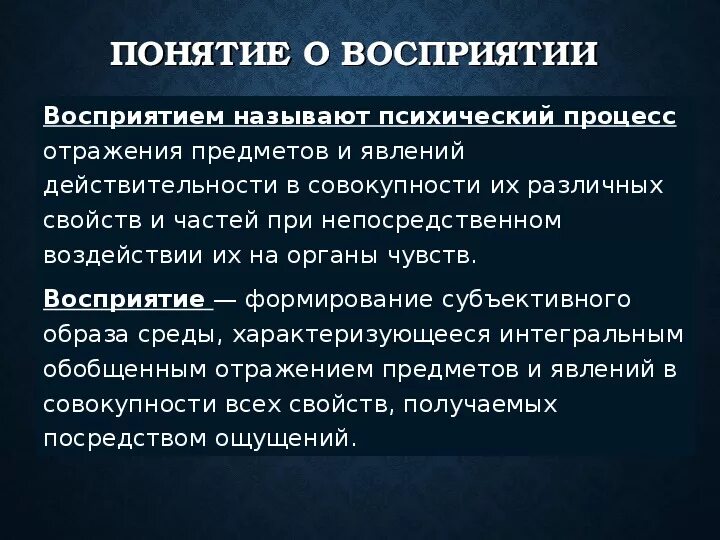 ПОНЯТИЕ О ВОСПРИЯТИИ

Восприятием называют психический процесс отражения предметов и явлений действительности в совокупности их различных свойств и частей при непосредственном воздействии их на органы чувств.

Восприятие — формирование субъективного образа среды, характеризующееся интегральным обобщенным отражением предметов и явлений в совокупности всех свойств, получаемых посредством ощущений.